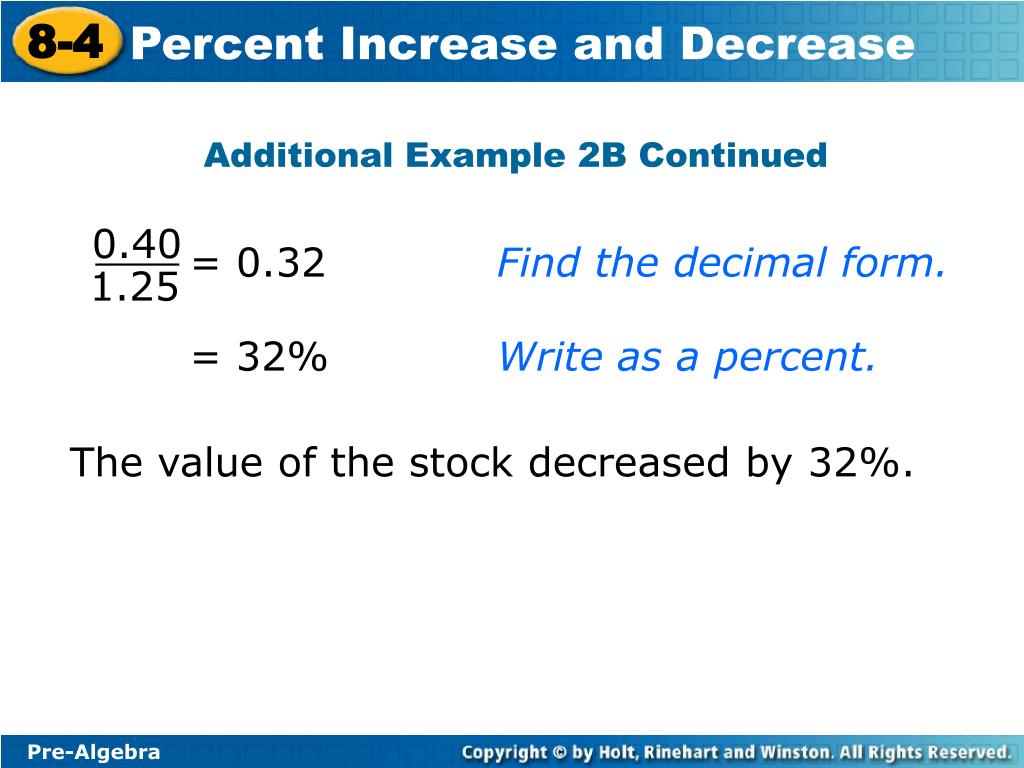 8-4 Percent Increase and Decrease

Additional Example 2B Continued

$\frac{0.40}{1.25} = 0.32$ Find the decimal form.

$= 32\%$ Write as a percent.

The value of the stock decreased by 32%.

Pre-Algebra

Copyright © by Holt, Rinehart and Winston. All Rights Reserved.